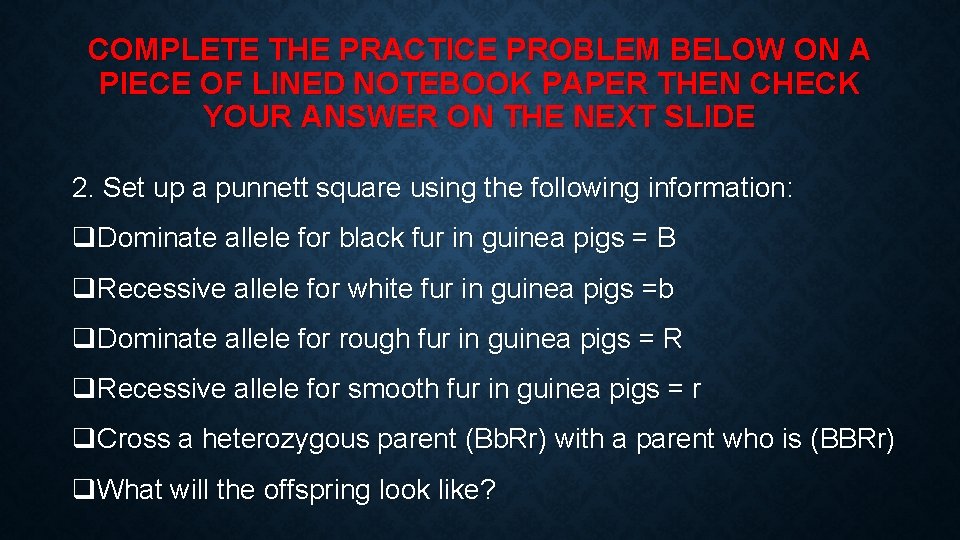 COMPLETE THE PRACTICE PROBLEM BELOW ON A PIECE OF LINED NOTEBOOK PAPER THEN CHECK YOUR ANSWER ON THE NEXT SLIDE

2. Set up a punnett square using the following information:

❑Dominate allele for black fur in guinea pigs = B

❑Recessive allele for white fur in guinea pigs =b

❑Dominate allele for rough fur in guinea pigs = R

❑Recessive allele for smooth fur in guinea pigs = r

❑Cross a heterozygous parent (BbRr) with a parent who is (BBRr)

❑What will the offspring look like?